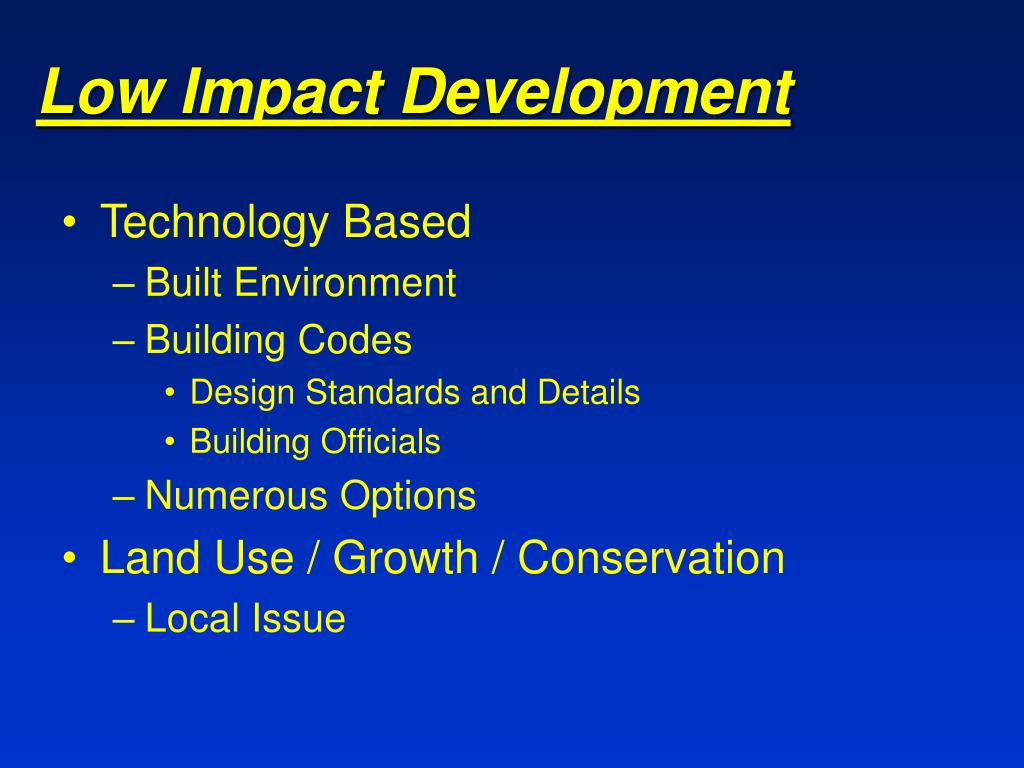 Low Impact Development

• Technology Based
– Built Environment
– Building Codes
• Design Standards and Details
• Building Officials
– Numerous Options
• Land Use / Growth / Conservation
– Local Issue